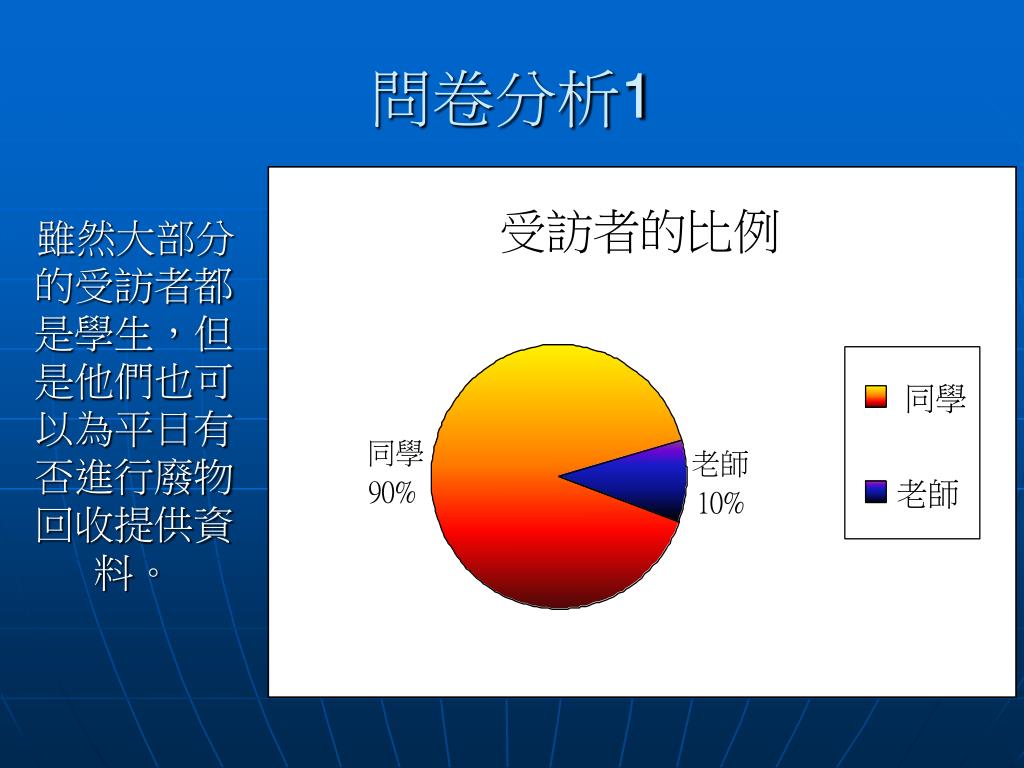 問卷分析1

雖然大部分的受訪者都是學生，但是他們也可以為平日有否進行廢物回收提供資料。

受訪者的比例

同學
90%

老師
10%

同學
老師